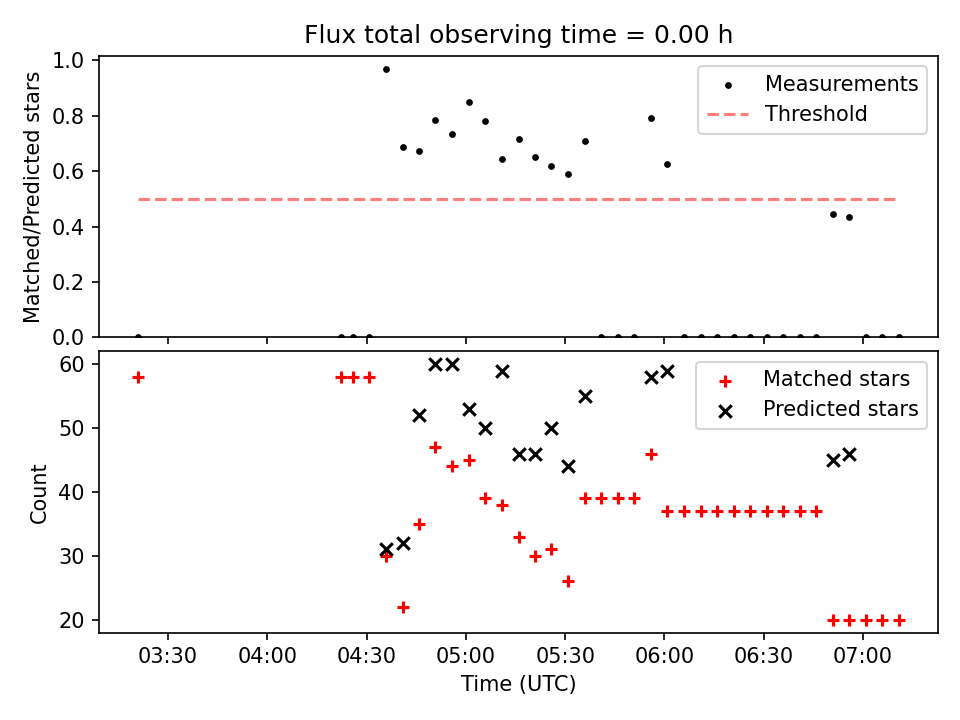 Flux total observing time = 0.00 h

Matched/Predicted stars

1.0
0.8
0.6
0.4
0.2
0.0

Measurements
Threshold

Count

60
50
40
30
20

Matched stars
Predicted stars

03:30
04:00
04:30
05:00
05:30
06:00
06:30
07:00

Time (UTC)